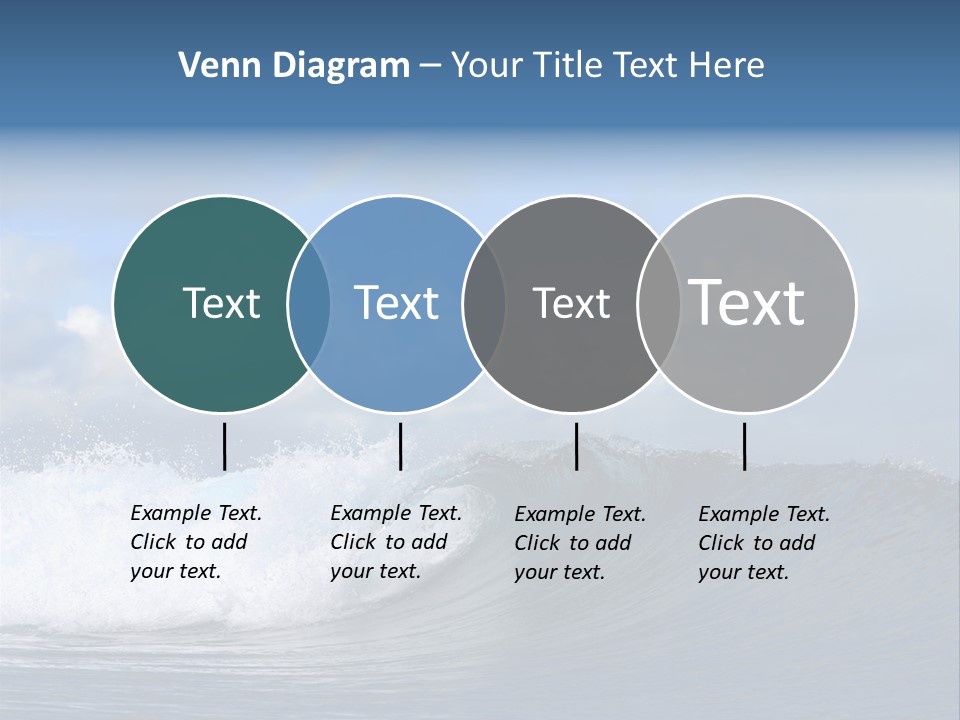 Venn Diagram – Your Title Text Here

Text

Text

Text

Text

Example Text. Click to add your text.

Example Text. Click to add your text.

Example Text. Click to add your text.

Example Text. Click to add your text.